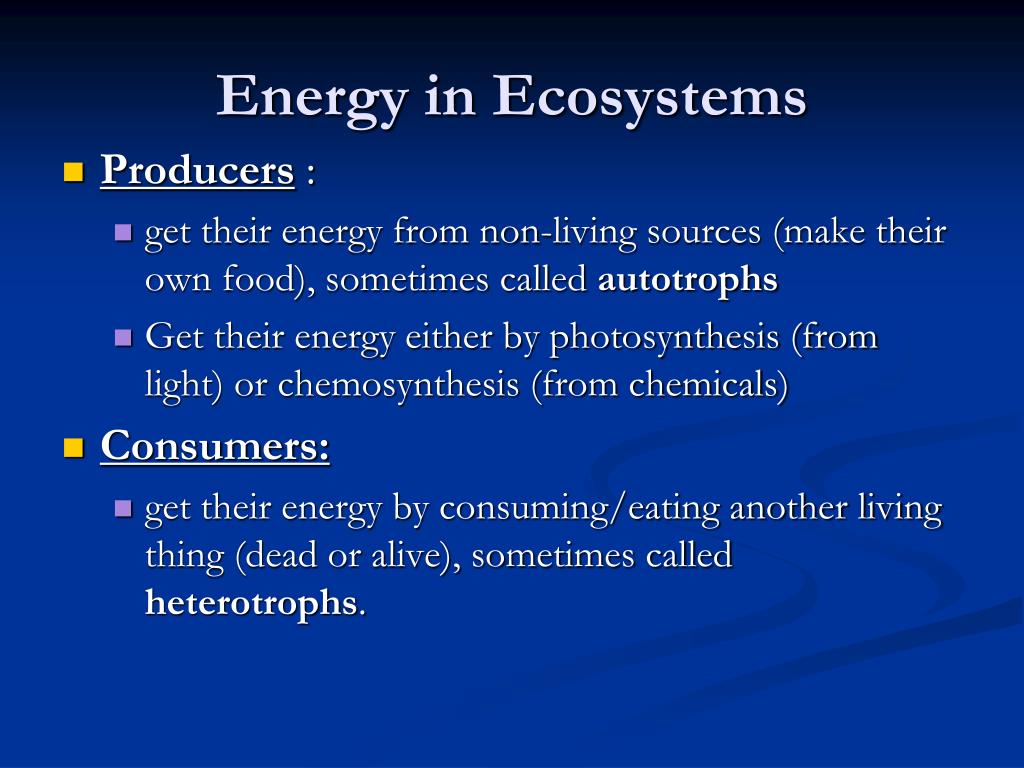 Energy in Ecosystems

Producers :

get their energy from non-living sources (make their own food), sometimes called autotrophs

Get their energy either by photosynthesis (from light) or chemosynthesis (from chemicals)

Consumers:

get their energy by consuming/eating another living thing (dead or alive), sometimes called heterotrophs.